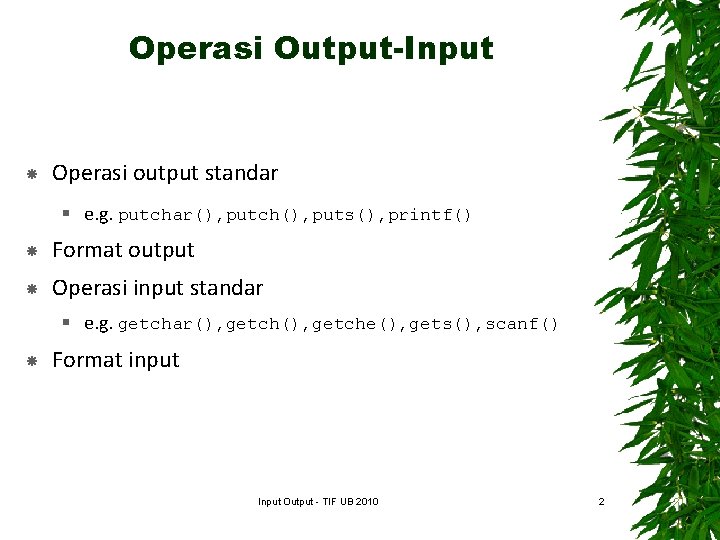 Operasi Output-Input

Operasi output standar

e.g. putchar(),putch(),puts(),printf()

Format output

Operasi input standar

e.g. getchar(),getch(),getche(),gets(),scanf()

Format input

Input Output - TIF UB 2010

2